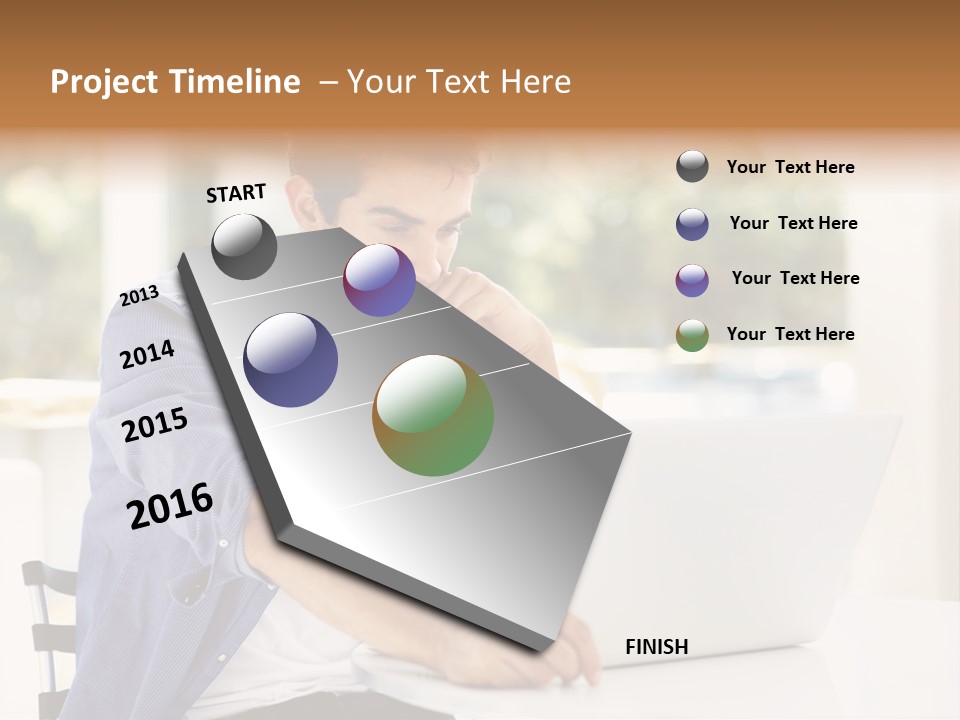 Project Timeline – Your Text Here

START

2013

2014

2015

2016

FINISH

Your Text Here

Your Text Here

Your Text Here

Your Text Here